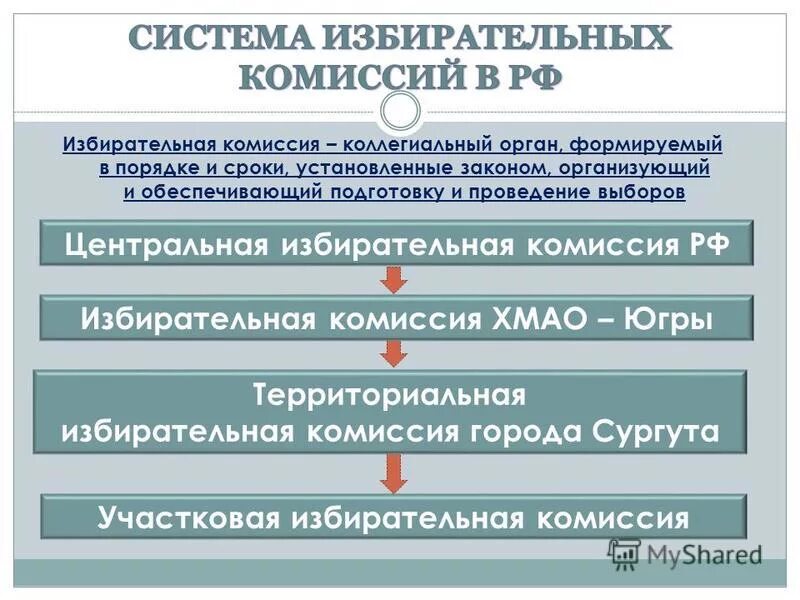 СИСТЕМА ИЗБИРАТЕЛЬНЫХ КОМИССИЙ В РФ

Избирательная комиссия – коллегиальный орган, формируемый в порядке и сроки, установленные законом, организующий и обеспечивающий подготовку и проведение выборов

Центральная избирательная комиссия РФ

Избирательная комиссия ХМАО – Югры

Территориальная избирательная комиссия города Сургута

Участковая избирательная комиссия

MyShared